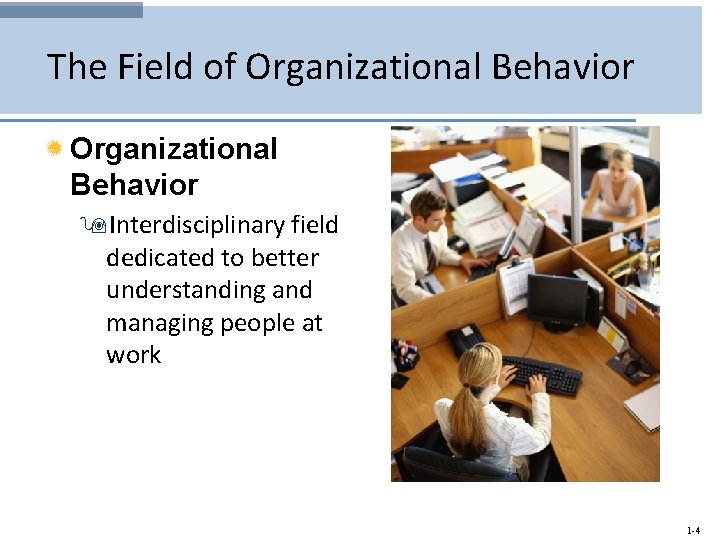 The Field of Organizational Behavior

Organizational Behavior

Interdisciplinary field dedicated to better understanding and managing people at work

1-4